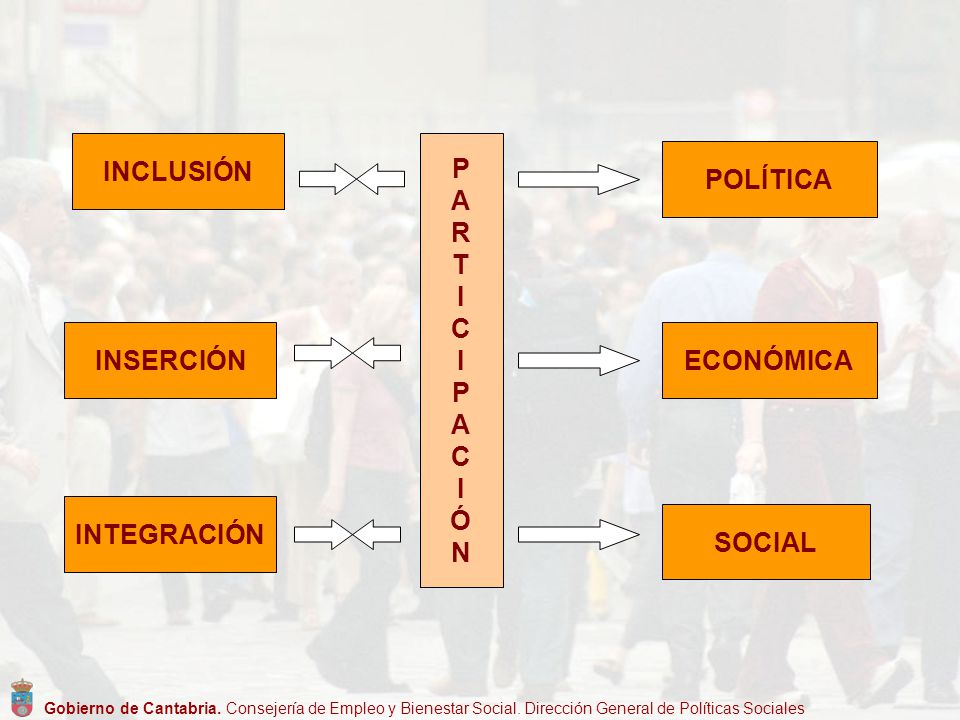 INCLUSIÓN

INSERCIÓN

INTEGRACIÓN

PARTICIPACIÓN

POLÍTICA

ECONÓMICA

SOCIAL

Gobierno de Cantabria. Consejería de Empleo y Bienestar Social. Dirección General de Políticas Sociales